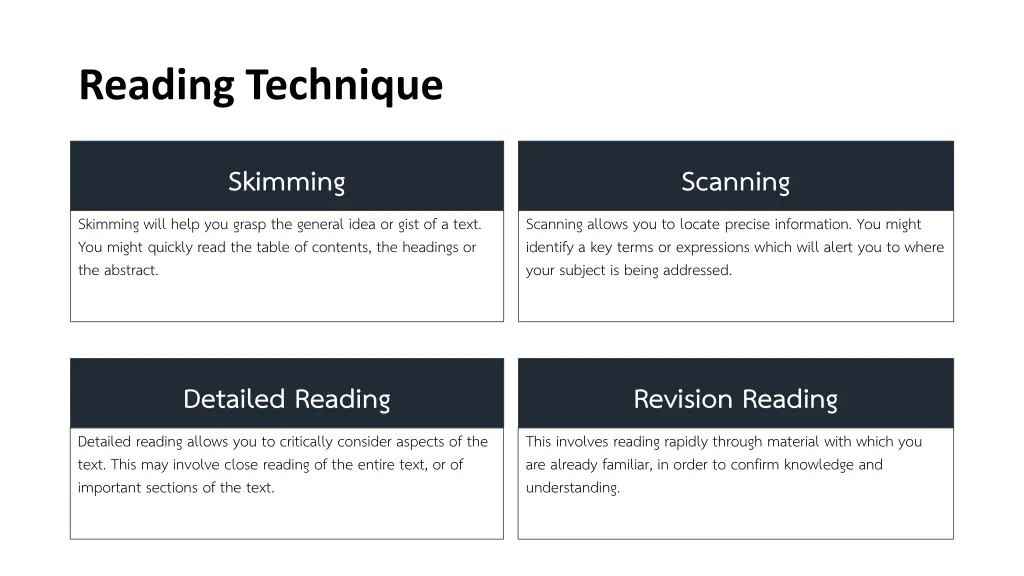 Reading Technique

Skimming

Skimming will help you grasp the general idea or gist of a text. You might quickly read the table of contents, the headings or the abstract.

Scanning

Scanning allows you to locate precise information. You might identify a key terms or expressions which will alert you to where your subject is being addressed.

Detailed Reading

Detailed reading allows you to critically consider aspects of the text. This may involve close reading of the entire text, or of important sections of the text.

Revision Reading

This involves reading rapidly through material with which you are already familiar, in order to confirm knowledge and understanding.